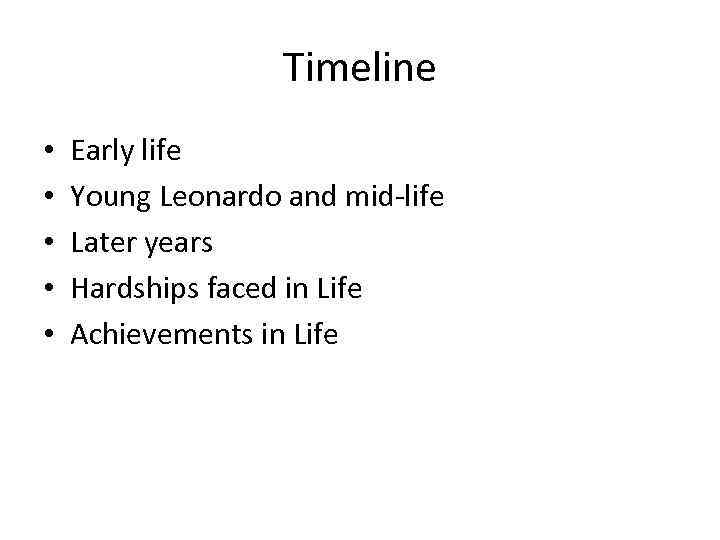 Timeline

• Early life
• Young Leonardo and mid-life
• Later years
• Hardships faced in Life
• Achievements in Life